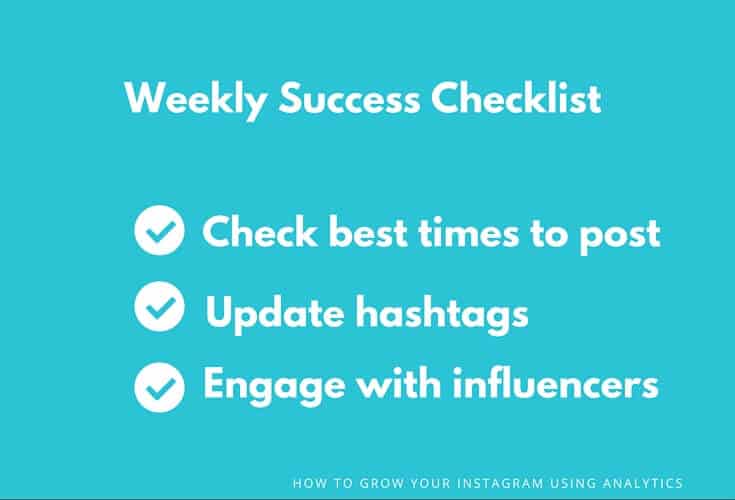 Weekly Success Checklist

Check best times to post

Update hashtags

Engage with influencers

HOW TO GROW YOUR INSTAGRAM USING ANALYTICS